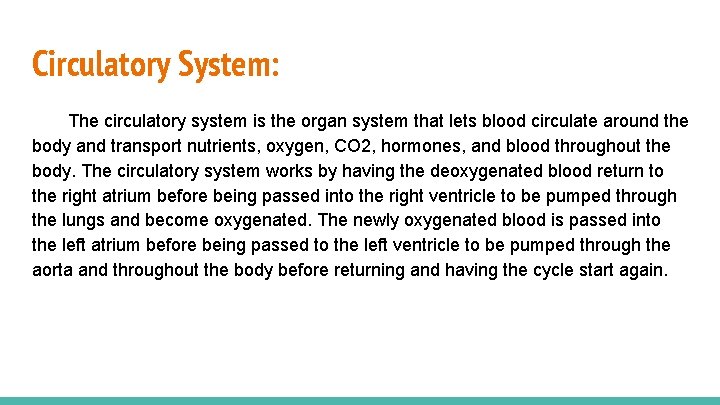 Circulatory System:

The circulatory system is the organ system that lets blood circulate around the body and transport nutrients, oxygen, CO2, hormones, and blood throughout the body. The circulatory system works by having the deoxygenated blood return to the right atrium before being passed into the right ventricle to be pumped through the lungs and become oxygenated. The newly oxygenated blood is passed into the left atrium before being passed to the left ventricle to be pumped through the aorta and throughout the body before returning and having the cycle start again.